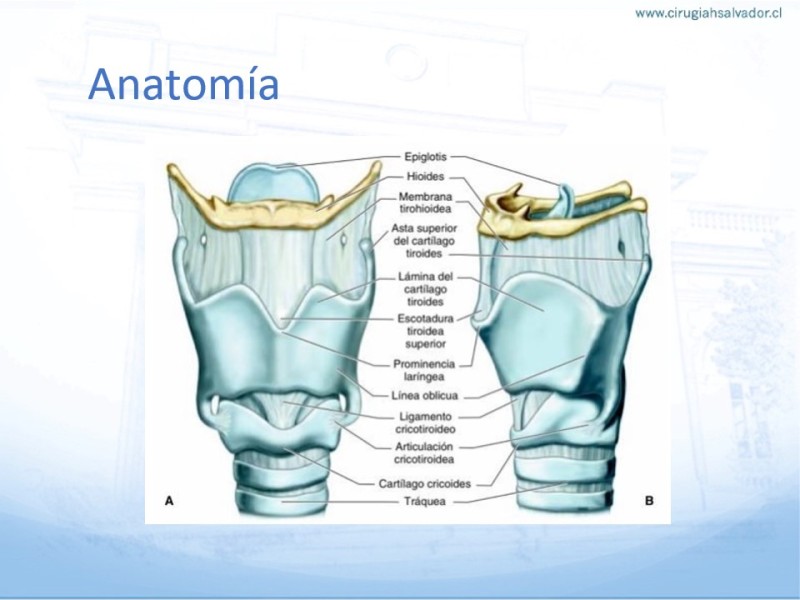 www.cirugiahsalvador.cl

Anatomía

Epiglotis
Hioides
Membrana tirohioidea
Asta superior del cartílago tiroides
Lámina del cartílago tiroides
Escotadura tiroidea superior
Prominencia laríngea
Línea oblicua
Ligamento cricotiroideo
Articulación cricotiroidea
Cartílago cricoides
Tráquea

A

B